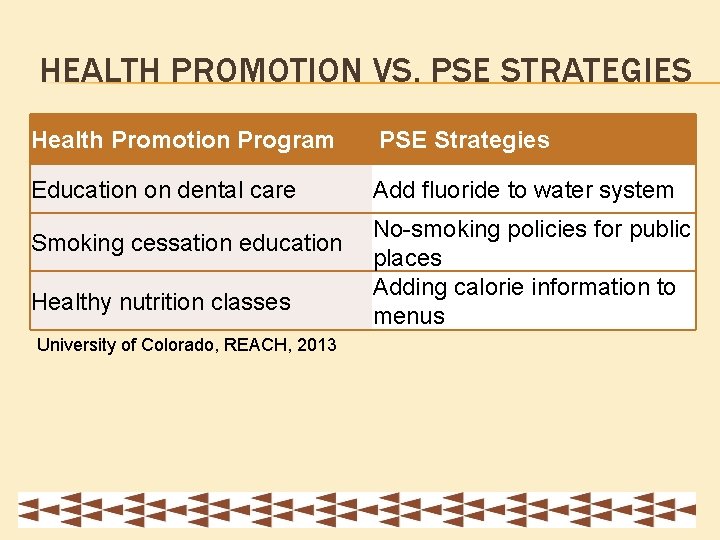 HEALTH PROMOTION VS. PSE STRATEGIES

| Health Promotion Program | PSE Strategies |
|---|---|
| Education on dental care | Add fluoride to water system |
| Smoking cessation education | No-smoking policies for public places |
| Healthy nutrition classes | Adding calorie information to menus |

University of Colorado, REACH, 2013